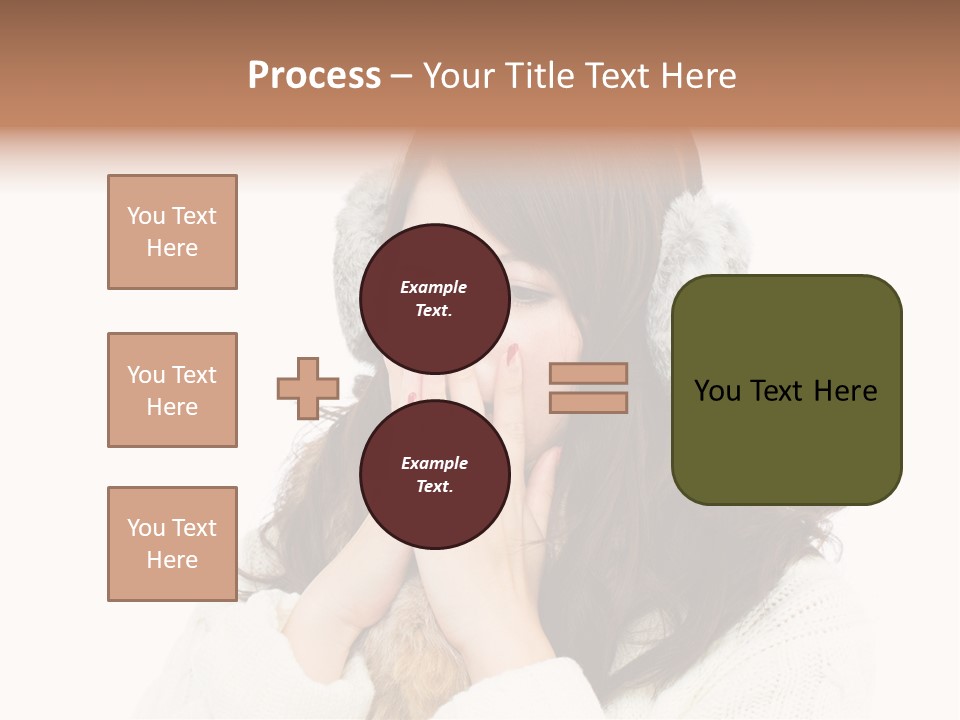 Process – Your Title Text Here

You Text Here

You Text Here

You Text Here

Example Text.

Example Text.

You Text Here